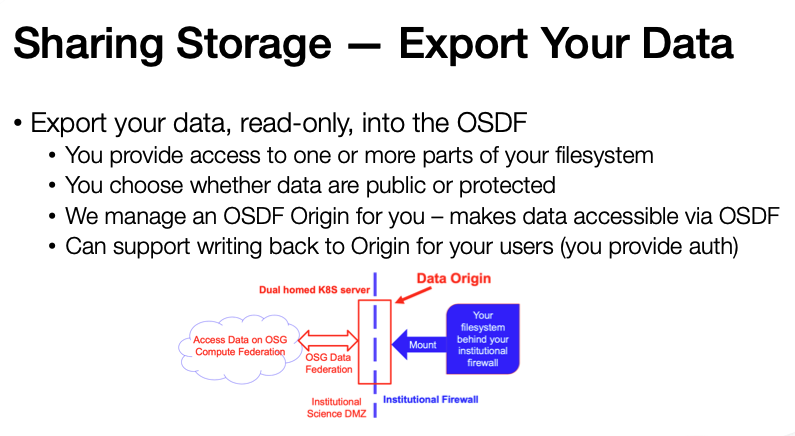 Sharing Storage — Export Your Data

• Export your data, read-only, into the OSDF
 • You provide access to one or more parts of your filesystem
 • You choose whether data are public or protected
 • We manage an OSDF Origin for you – makes data accessible via OSDF
 • Can support writing back to Origin for your users (you provide auth)

Dual homed K8S server

Data Origin

Access Data on OSG Compute Federation

OSG Data Federation

Mount

Your filesystem behind your institutional firewall

Institutional Science DMZ

Institutional Firewall